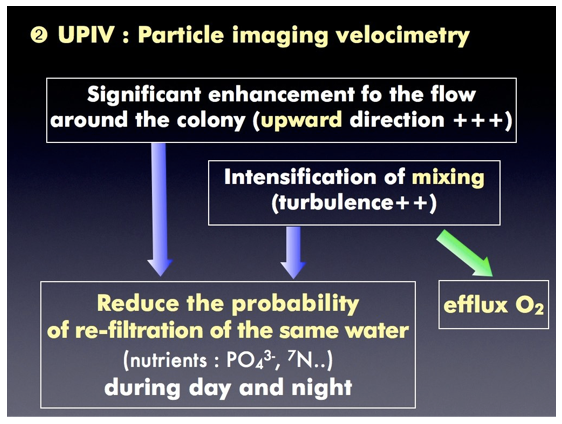 ❷ UPIV : Particle imaging velocimetry

Significant enhancement fo the flow around the colony (upward direction +++)

Intensification of mixing (turbulence++)

Reduce the probability of re-filtration of the same water (nutrients : $PO_4^{3-}$, $^7N$..) during day and night

efflux $O_2$